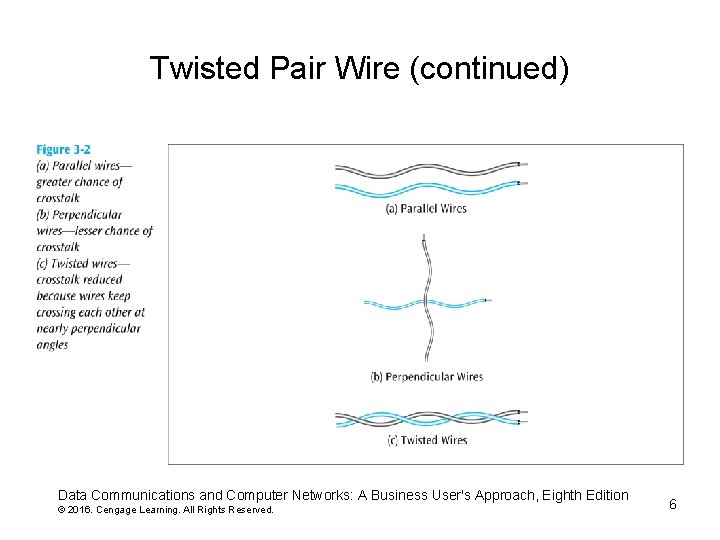 Twisted Pair Wire (continued)

Figure 3-2
(a) Parallel wires—greater chance of crosstalk
(b) Perpendicular wires—lesser chance of crosstalk
(c) Twisted wires—crosstalk reduced because wires keep crossing each other at nearly perpendicular angles

(a) Parallel Wires

(b) Perpendicular Wires

(c) Twisted Wires

Data Communications and Computer Networks: A Business User's Approach, Eighth Edition
© 2016. Cengage Learning. All Rights Reserved.

6